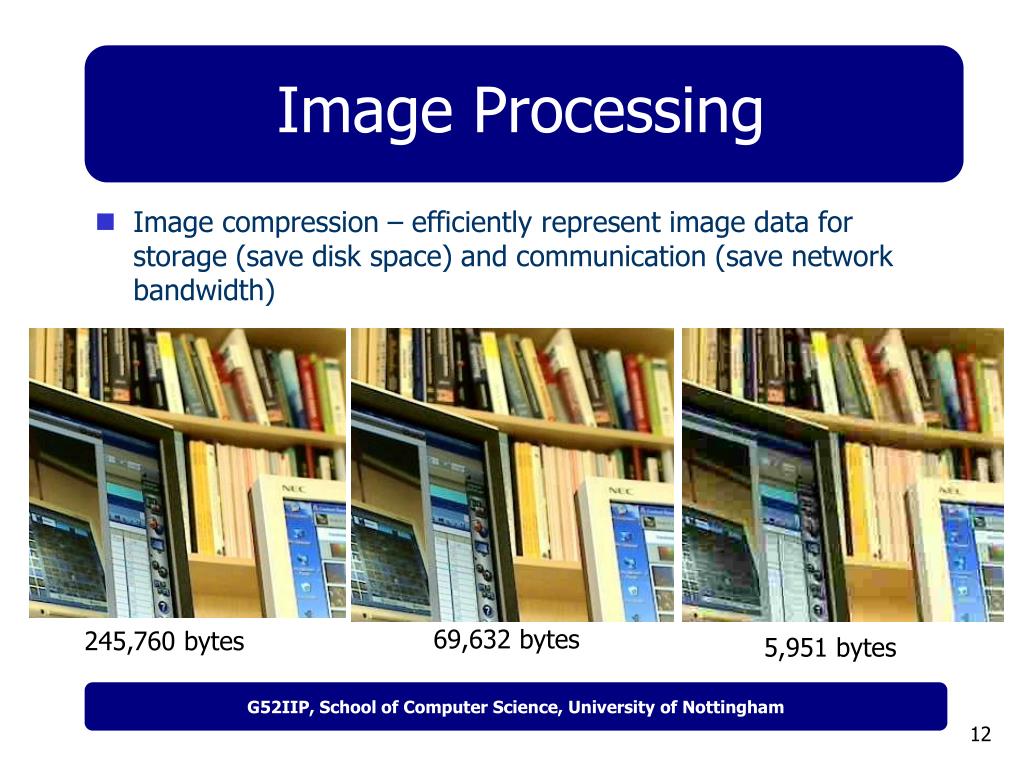 Image Processing

Image compression – efficiently represent image data for storage (save disk space) and communication (save network bandwidth)

NEC

NEC

NEC

245,760 bytes

69,632 bytes

5,951 bytes

G52IIP, School of Computer Science, University of Nottingham

12